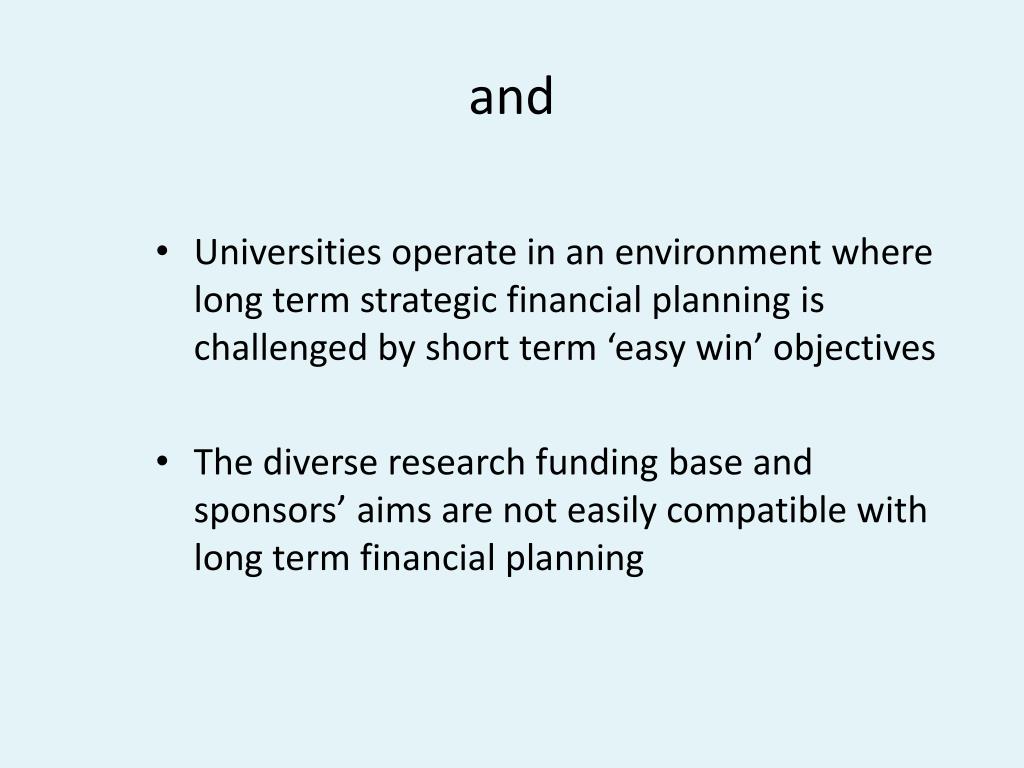 and

• Universities operate in an environment where long term strategic financial planning is challenged by short term ‘easy win’ objectives

• The diverse research funding base and sponsors’ aims are not easily compatible with long term financial planning